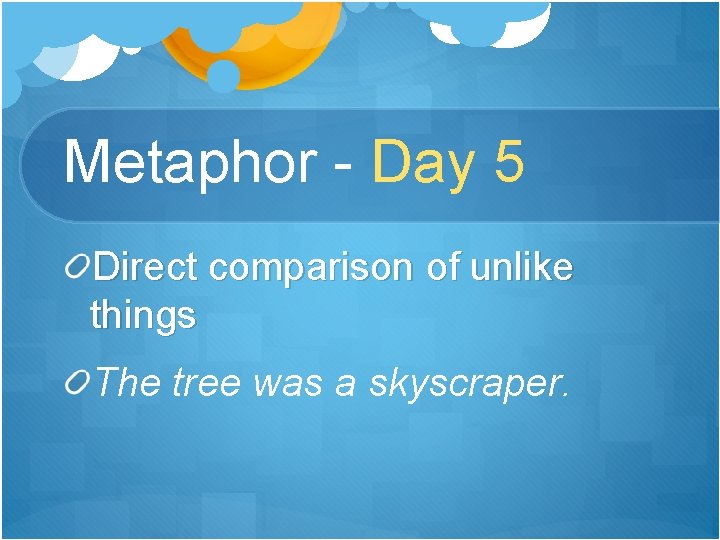 Metaphor - Day 5

Direct comparison of unlike things

The tree was a skyscraper.